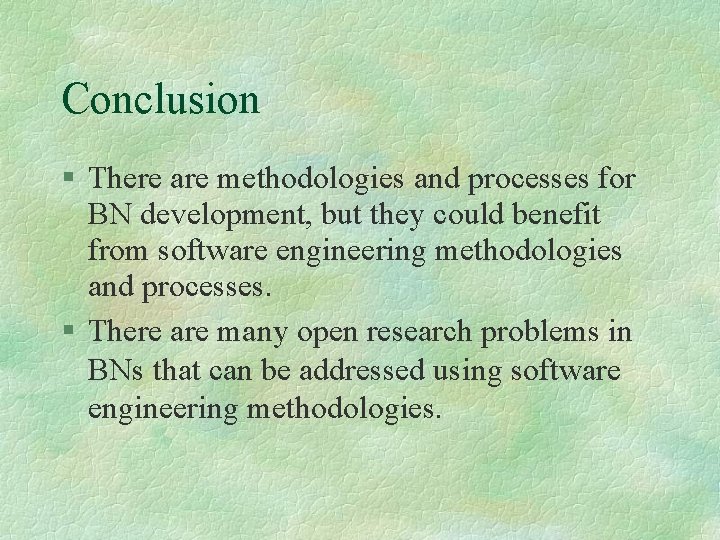 Conclusion

§ There are methodologies and processes for BN development, but they could benefit from software engineering methodologies and processes.

§ There are many open research problems in BNs that can be addressed using software engineering methodologies.